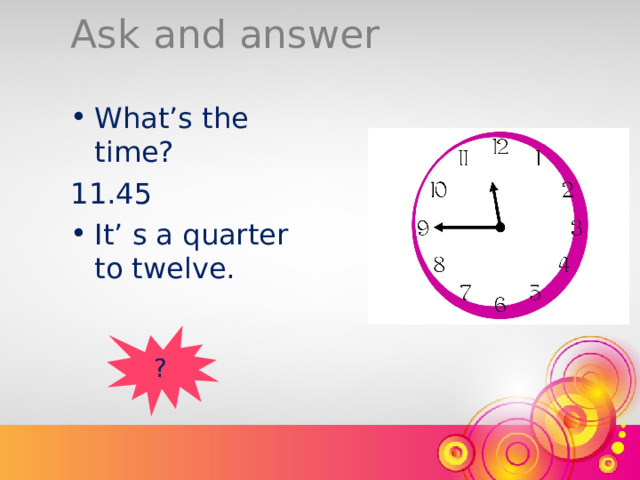 Ask and answer

• What’s the time?

11.45

• It’ s a quarter to twelve.

?

12
1
2
3
4
5
6
7
8
9
10
11